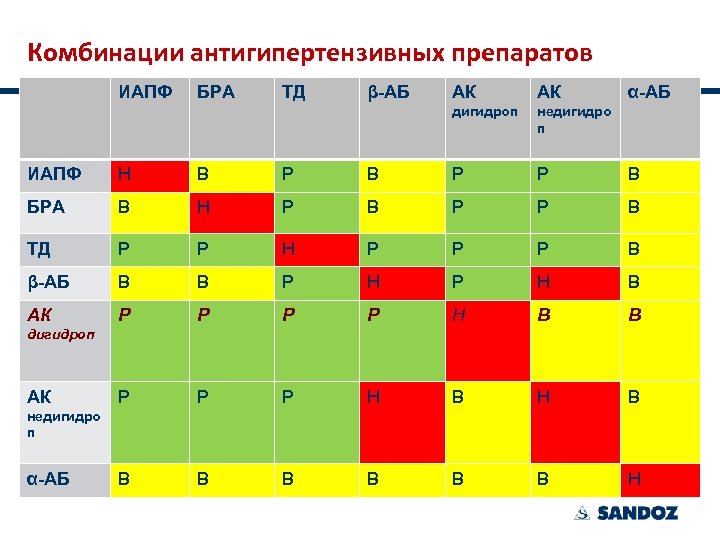 Комбинации антигипертензивных препаратов

| | ИАПФ | БРА | ТД | β-АБ | АК дигидроп | АК недигидроп | α-АБ |
|---|---|---|---|---|---|---|---|
| ИАПФ | Н | В | Р | В | Р | Р | В |
| БРА | В | Н | Р | В | Р | Р | В |
| ТД | Р | Р | Н | Р | Р | Р | В |
| β-АБ | В | В | Р | Н | Р | Н | В |
| АК дигидроп | Р | Р | Р | Р | Н | В | В |
| АК недигидроп | Р | Р | Р | Н | В | Н | В |
| α-АБ | В | В | В | В | В | В | Н |

SANDOZ